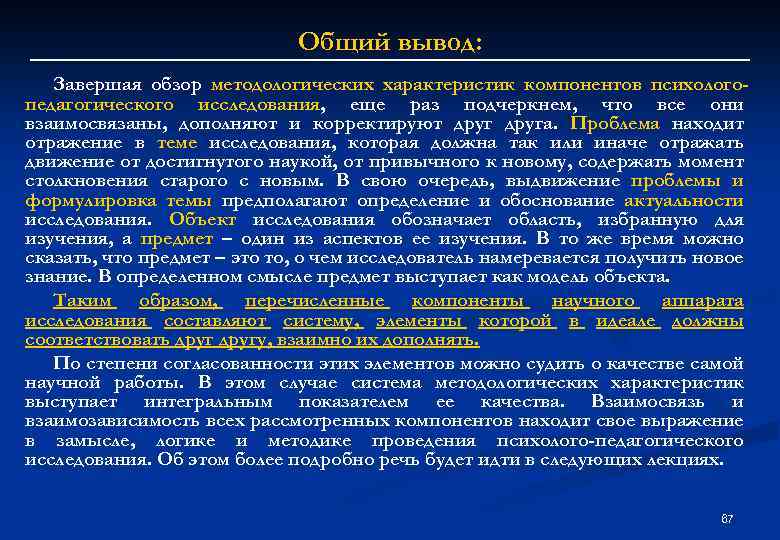 Общий вывод:

Завершая обзор методологических характеристик компонентов психолого-педагогического исследования, еще раз подчеркнем, что все они взаимосвязаны, дополняют и корректируют друг друга. Проблема находит отражение в теме исследования, которая должна так или иначе отражать движение от достигнутого наукой, от привычного к новому, содержать момент столкновения старого с новым. В свою очередь, выдвижение проблемы и формулировка темы предполагают определение и обоснование актуальности исследования. Объект исследования обозначает область, избранную для изучения, а предмет – один из аспектов ее изучения. В то же время можно сказать, что предмет – это то, о чем исследователь намеревается получить новое знание. В определенном смысле предмет выступает как модель объекта.

Таким образом, перечисленные компоненты научного аппарата исследования составляют систему, элементы которой в идеале должны соответствовать друг другу, взаимно их дополнять.

По степени согласованности этих элементов можно судить о качестве самой научной работы. В этом случае система методологических характеристик выступает интегральным показателем ее качества. Взаимосвязь и взаимозависимость всех рассмотренных компонентов находит свое выражение в замысле, логике и методике проведения психолого-педагогического исследования. Об этом более подробно речь будет идти в следующих лекциях.

67